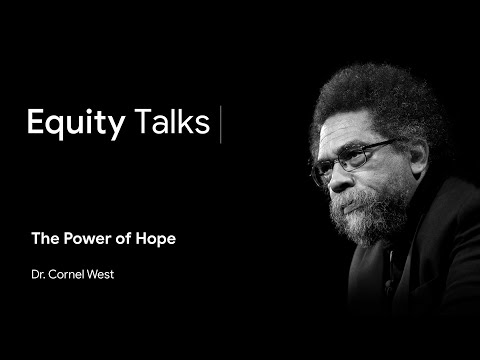 Equity Talks

The Power of Hope

Dr. Cornel West